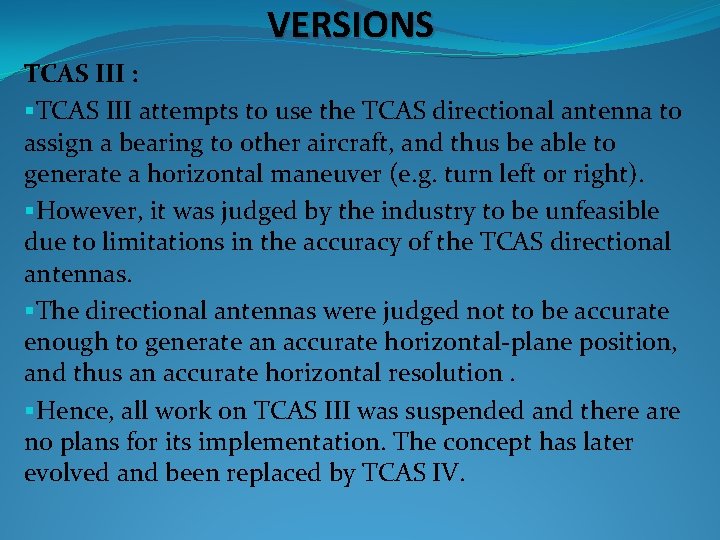 VERSIONS

TCAS III :

▪TCAS III attempts to use the TCAS directional antenna to assign a bearing to other aircraft, and thus be able to generate a horizontal maneuver (e.g. turn left or right).

▪However, it was judged by the industry to be unfeasible due to limitations in the accuracy of the TCAS directional antennas.

▪The directional antennas were judged not to be accurate enough to generate an accurate horizontal-plane position, and thus an accurate horizontal resolution .

▪Hence, all work on TCAS III was suspended and there are no plans for its implementation. The concept has later evolved and been replaced by TCAS IV.